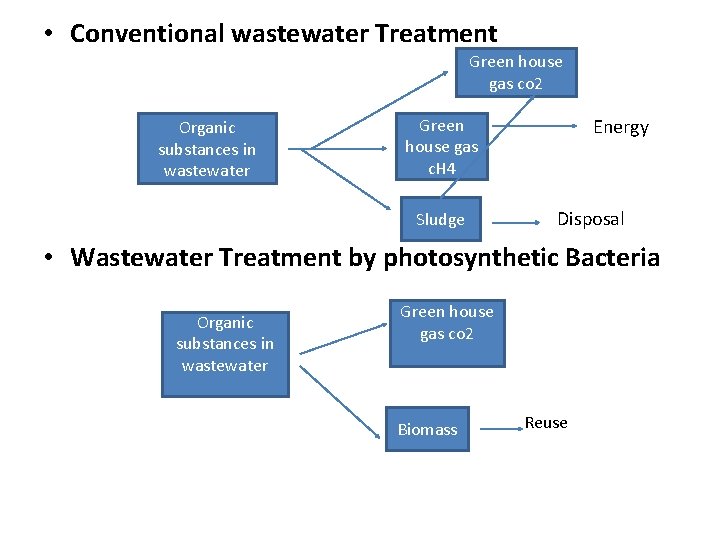 • Conventional wastewater Treatment

Organic substances in wastewater

Green house gas co2

Green house gas cH4

Energy

Sludge

Disposal

• Wastewater Treatment by photosynthetic Bacteria

Organic substances in wastewater

Green house gas co2

Biomass

Reuse